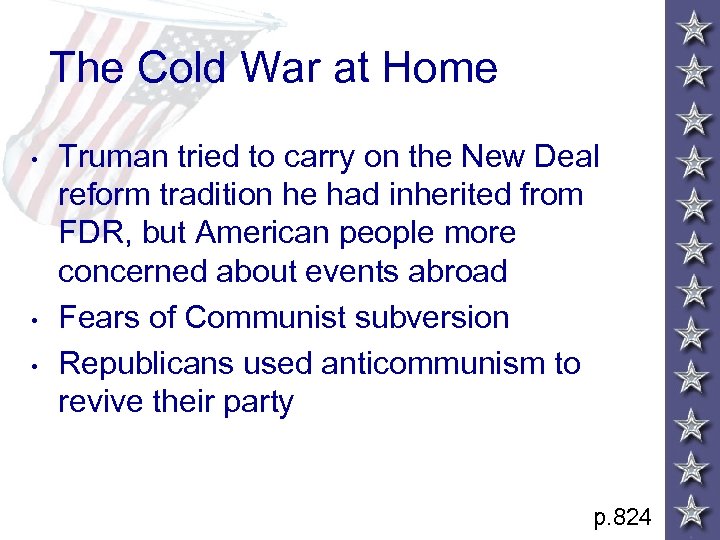 The Cold War at Home

• Truman tried to carry on the New Deal reform tradition he had inherited from FDR, but American people more concerned about events abroad
• Fears of Communist subversion
• Republicans used anticommunism to revive their party

p.824